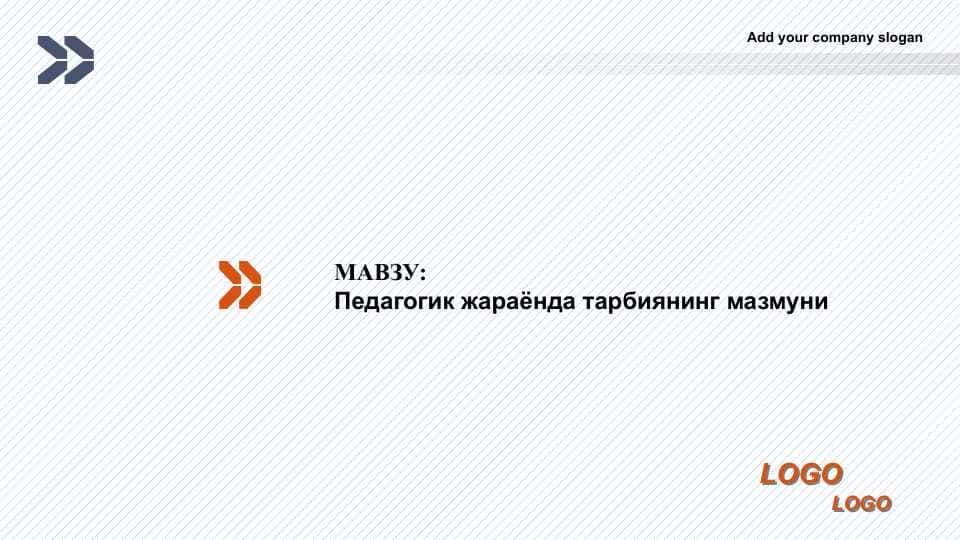 Add your company slogan

МАВЗУ:
Педагогик жараёнда тарбиянинг мазмуни

LOGO
LOGO